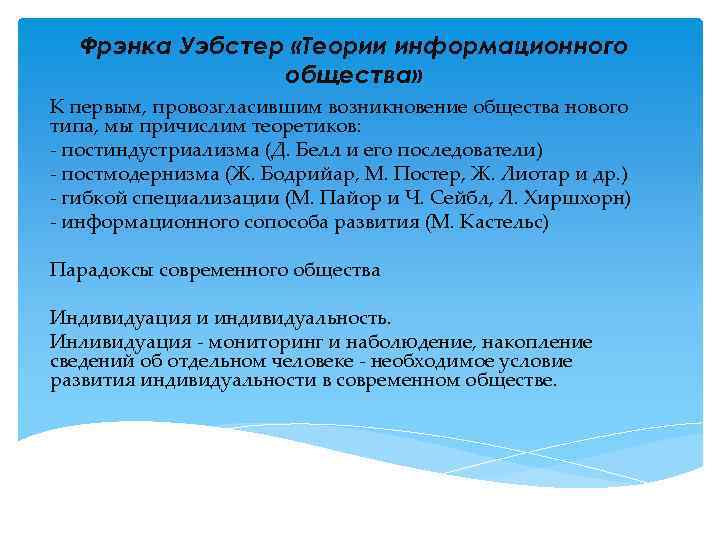 Фрэнка Уэбстер «Теории информационного общества»

К первым, провозгласившим возникновение общества нового типа, мы причислим теоретиков:
- постиндустриализма (Д. Белл и его последователи)
- постмодернизма (Ж. Бодрийар, М. Постер, Ж. Лиотар и др.)
- гибкой специализации (М. Пайор и Ч. Сейбл, Л. Хиршхорн)
- информационного сопособа развития (М. Кастельс)

Парадоксы современного общества

Индивидуация и индивидуальность.
Инливидуация - мониторинг и наболюдение, накопление сведений об отдельном человеке - необходимое условие развития индивидуальности в современном обществе.